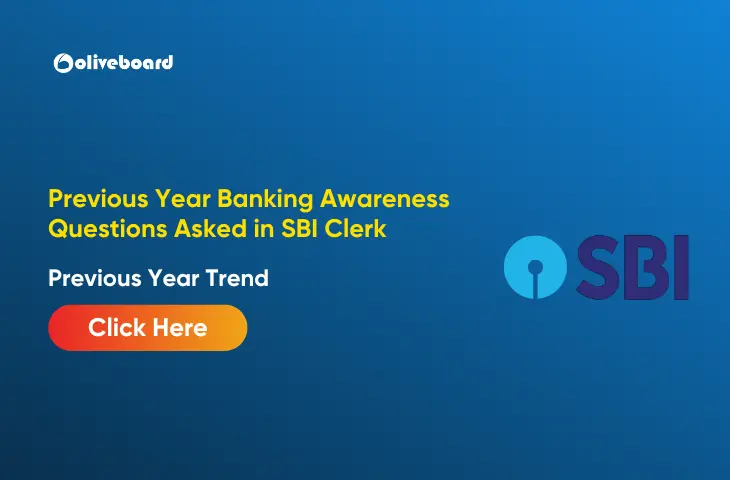 oliveboard

Previous Year Banking Awareness Questions Asked in SBI Clerk

Previous Year Trend

Click Here

SBI